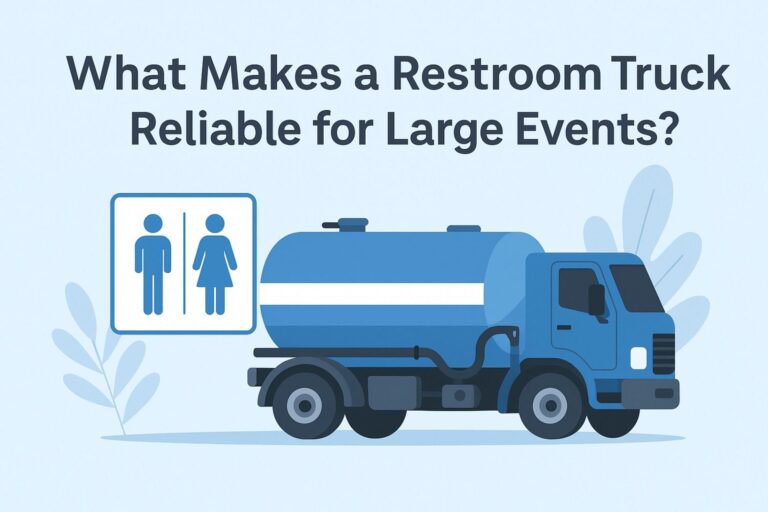 What Makes a Restroom Truck Reliable for Large Events?